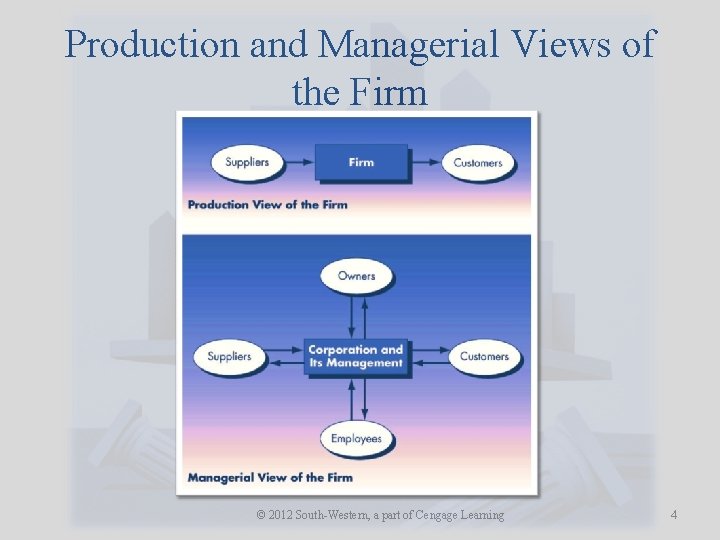 Production and Managerial Views of the Firm

Suppliers
Firm
Customers
Production View of the Firm

Owners
Suppliers
Corporation and Its Management
Customers
Employees
Managerial View of the Firm

© 2012 South-Western, a part of Cengage Learning

4